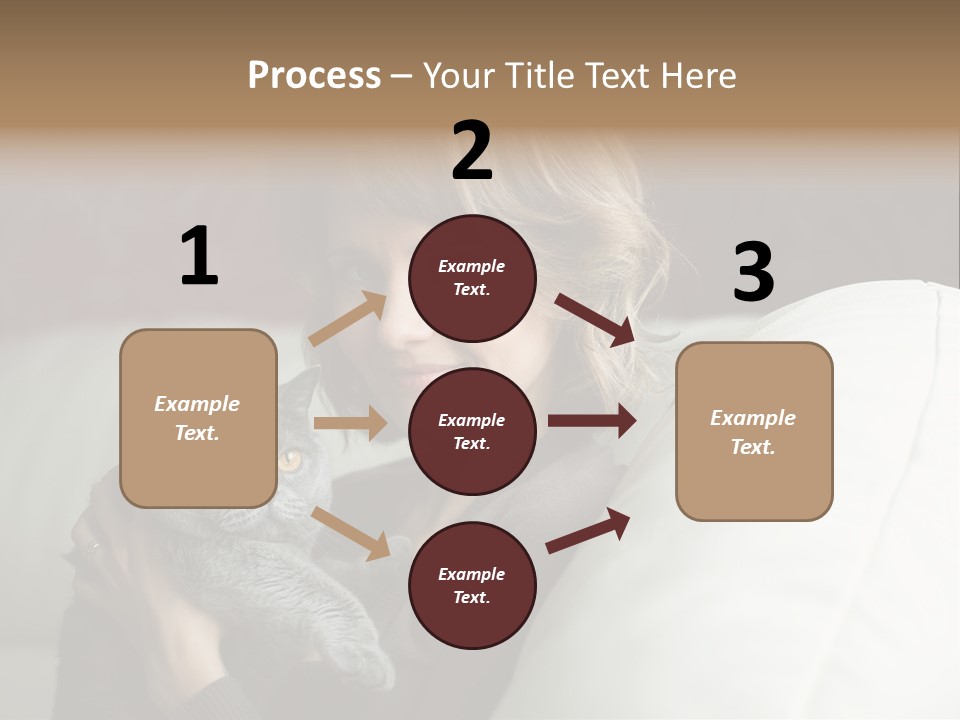 Process – Your Title Text Here

1

Example Text.

2

Example Text.

Example Text.

Example Text.

3

Example Text.